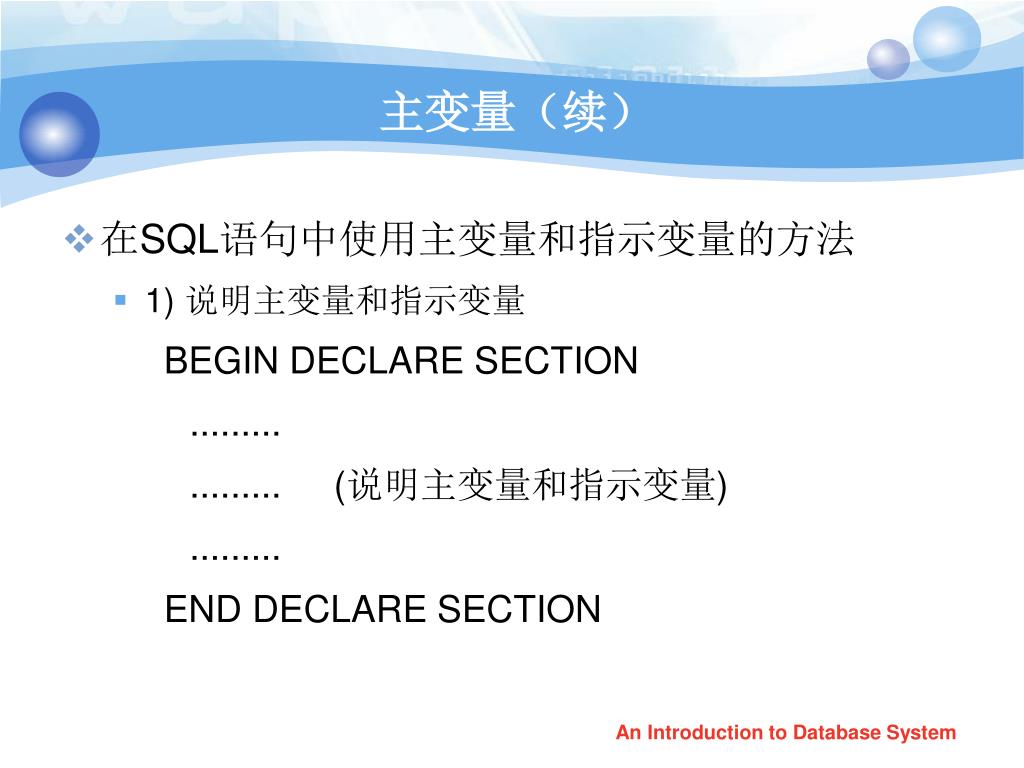 主变量（续）

在SQL语句中使用主变量和指示变量的方法

1) 说明主变量和指示变量

BEGIN DECLARE SECTION

.........

......... (说明主变量和指示变量)

.........

END DECLARE SECTION

An Introduction to Database System